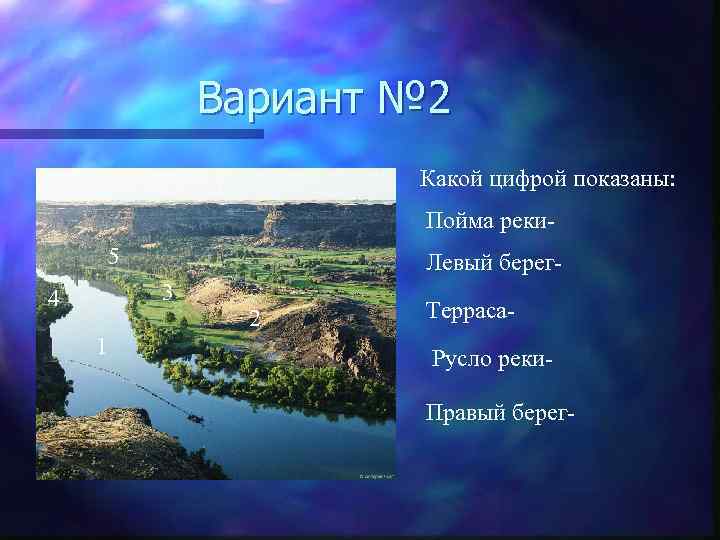 Вариант №2

5

4

3

2

1

Какой цифрой показаны:

Пойма реки-

Левый берег-

Терраса-

Русло реки-

Правый берег-